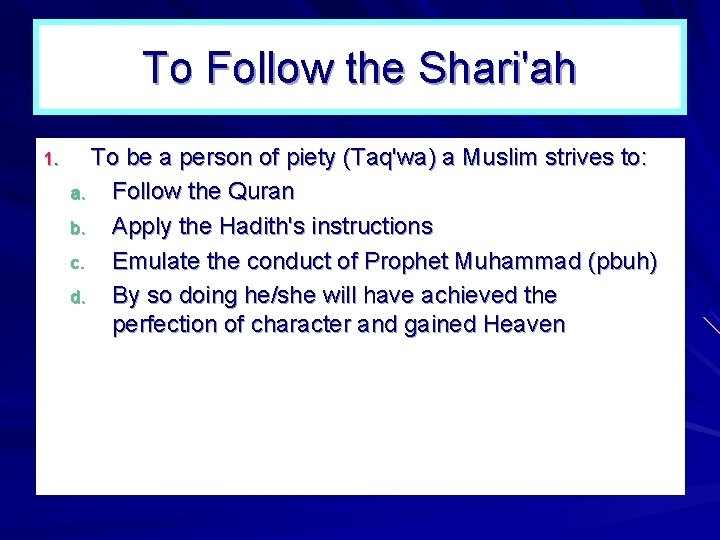 To Follow the Shari'ah

1. To be a person of piety (Taq'wa) a Muslim strives to:
a. Follow the Quran
b. Apply the Hadith's instructions
c. Emulate the conduct of Prophet Muhammad (pbuh)
d. By so doing he/she will have achieved the perfection of character and gained Heaven